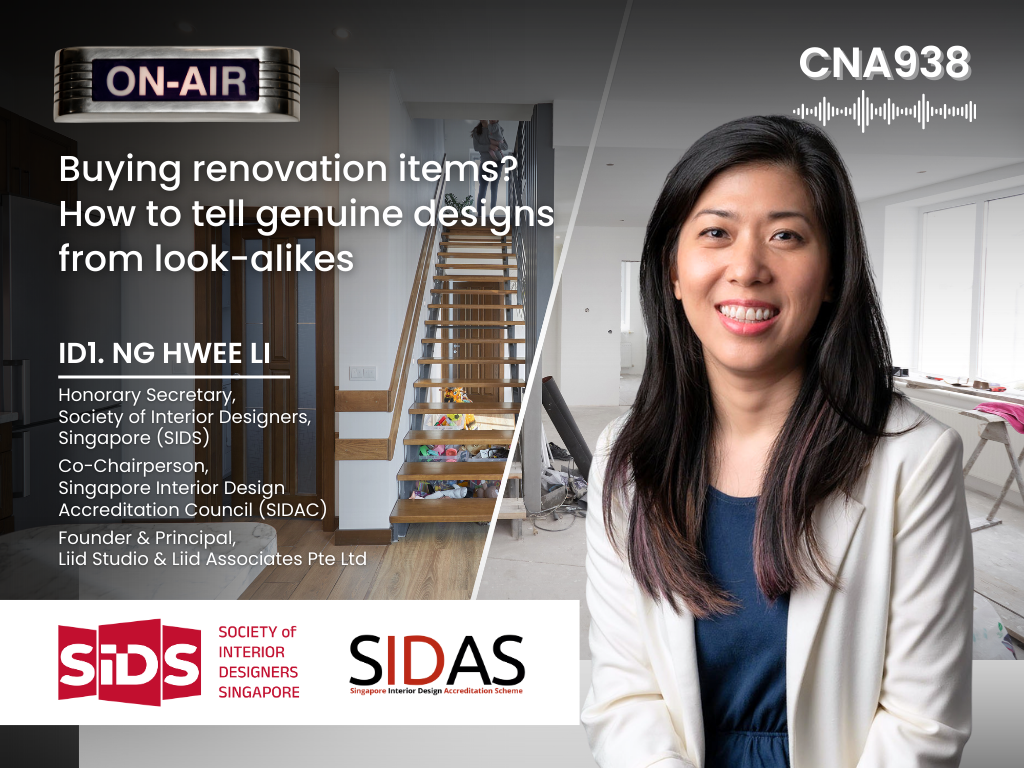 ON-AIR

CNA938

Buying renovation items? How to tell genuine designs from look-alikes

ID1. NG HWEE LI

Honorary Secretary, Society of Interior Designers, Singapore (SIDS)

Co-Chairperson, Singapore Interior Design Accreditation Council (SIDAC)

Founder & Principal, Liid Studio & Liid Associates Pte Ltd

SiDS SOCIETY of INTERIOR DESIGNERS SINGAPORE

SIDAS Singapore Interior Design Accreditation Scheme